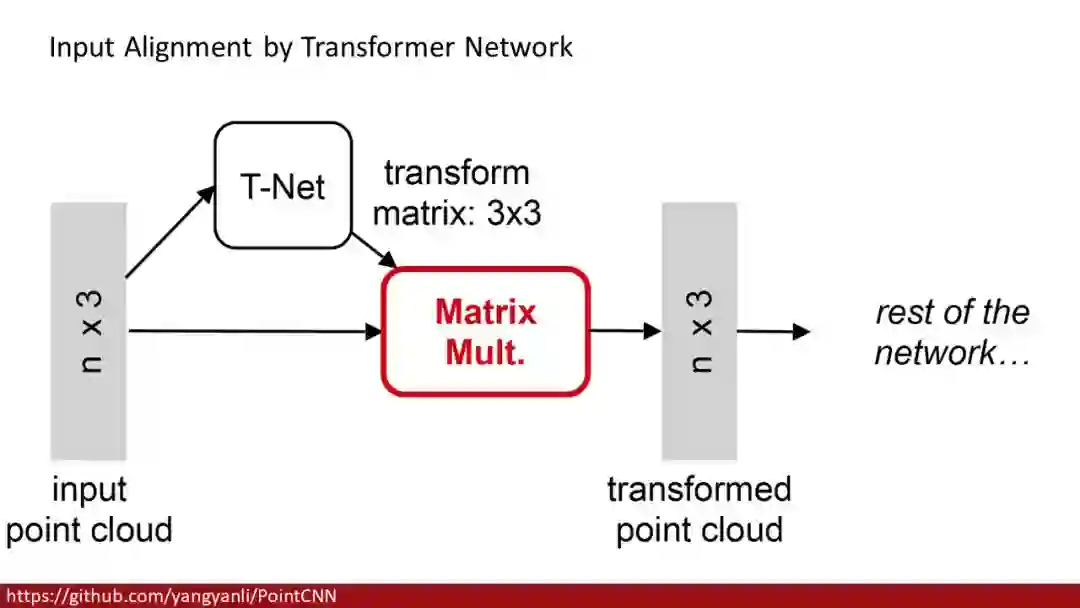 Input Alignment by Transformer Network

T-Net

transform matrix: 3x3

n x 3

Matrix Mult.

n x 3

rest of the network…

input point cloud

transformed point cloud

https://github.com/yangyanli/PointCNN